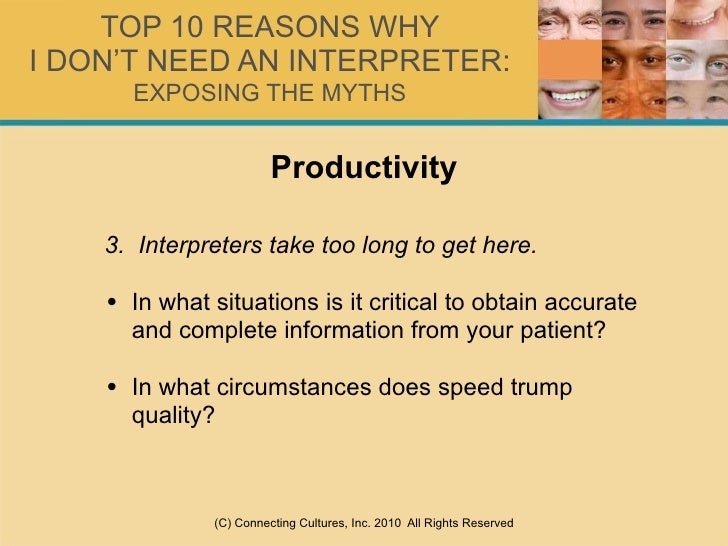 TOP 10 REASONS WHY
I DON'T NEED AN INTERPRETER:
EXPOSING THE MYTHS

Productivity

3. Interpreters take too long to get here.

• In what situations is it critical to obtain accurate and complete information from your patient?

• In what circumstances does speed trump quality?

(C) Connecting Cultures, Inc. 2010 All Rights Reserved